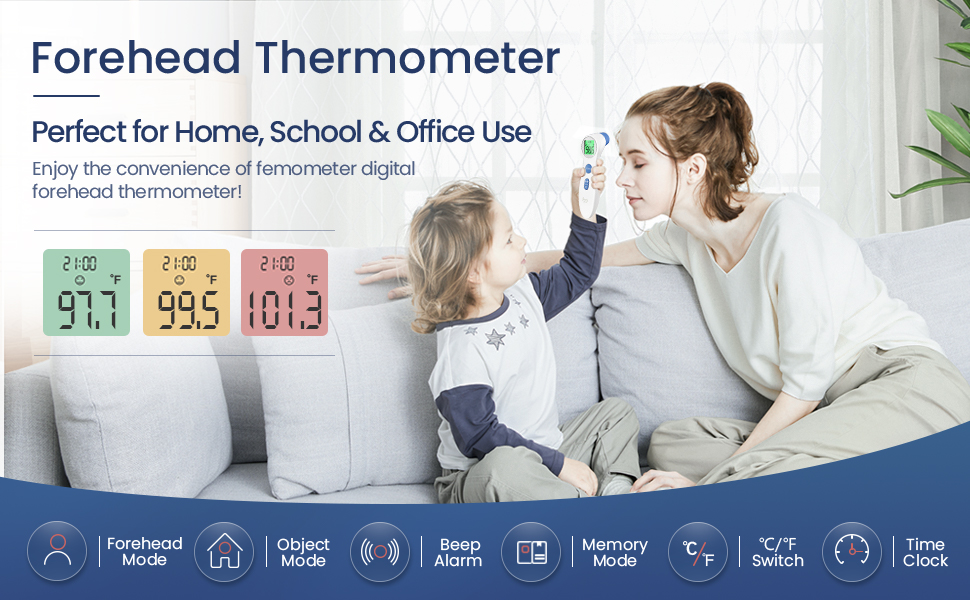 Forehead Thermometer

Perfect for Home, School & Office Use

Enjoy the convenience of femometer digital forehead thermometer!

21:00 °F 97.7

21:00 °F 99.5

21:00 °F 101.3

Forehead Mode

Object Mode

Beep Alarm

Memory Mode

°C/°F

°C/°F Switch

Time Clock